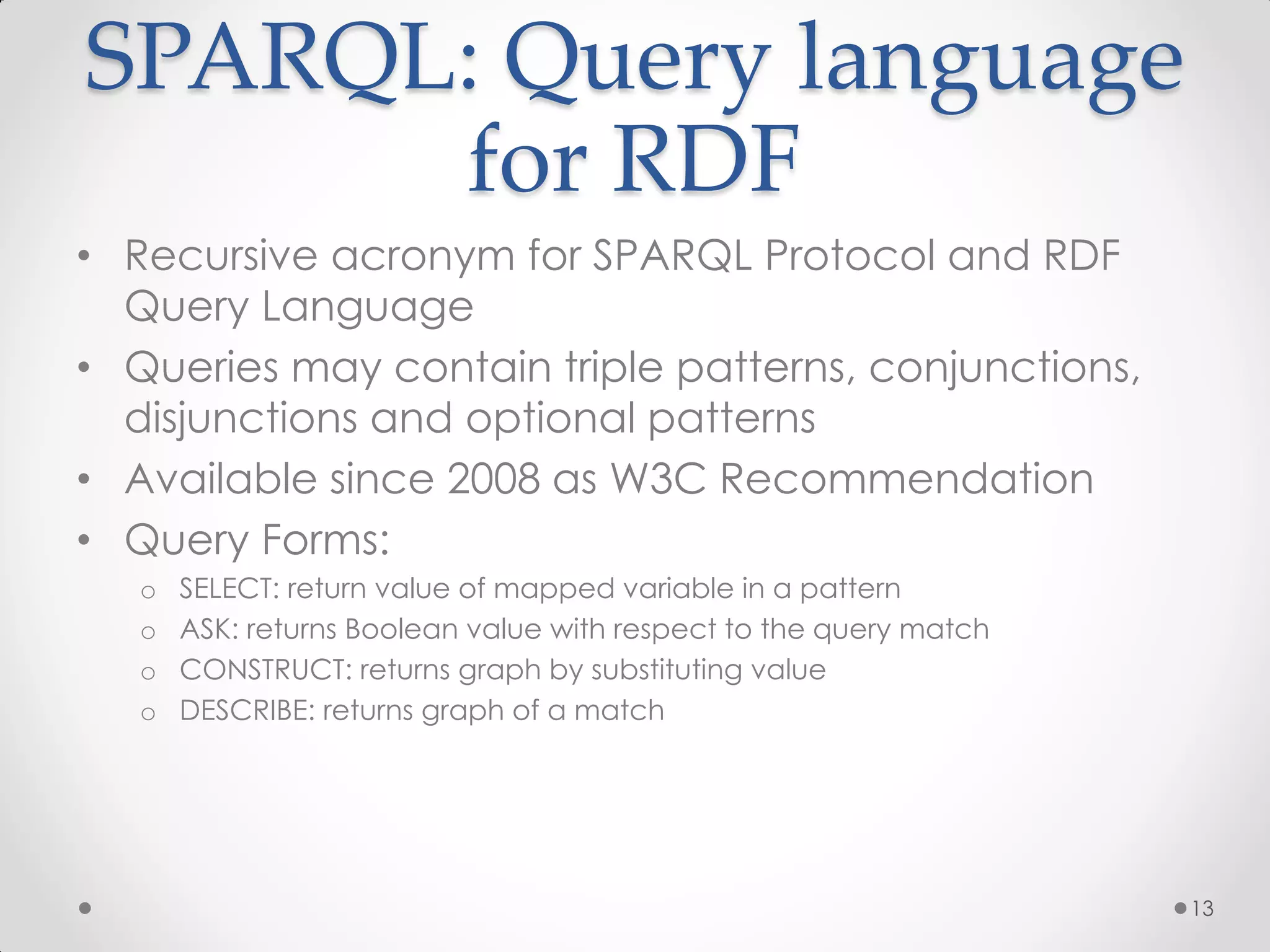 SPARQL: Query language for RDF

• Recursive acronym for SPARQL Protocol and RDF Query Language
• Queries may contain triple patterns, conjunctions, disjunctions and optional patterns
• Available since 2008 as W3C Recommendation
• Query Forms:
  o SELECT: return value of mapped variable in a pattern
  o ASK: returns Boolean value with respect to the query match
  o CONSTRUCT: returns graph by substituting value
  o DESCRIBE: returns graph of a match

13